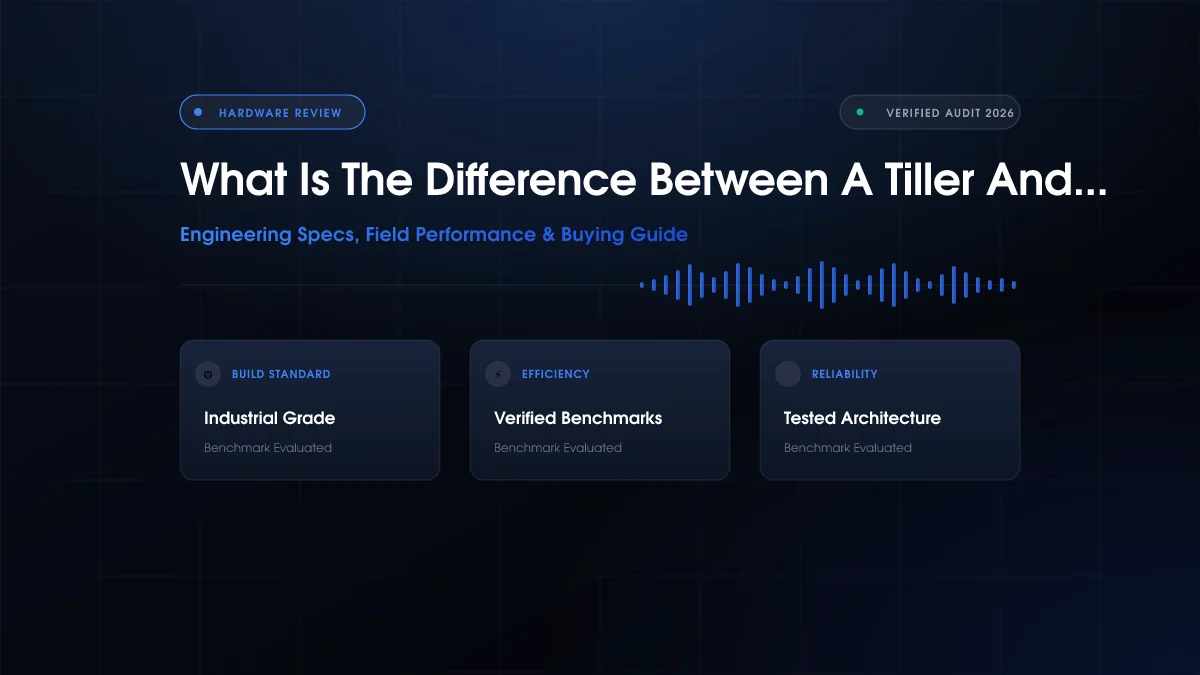 HARDWARE REVIEW

VERIFIED AUDIT 2026

What Is The Difference Between A Tiller And...

Engineering Specs, Field Performance & Buying Guide

BUILD STANDARD

Industrial Grade

Benchmark Evaluated

EFFICIENCY

Verified Benchmarks

Benchmark Evaluated

RELIABILITY

Tested Architecture

Benchmark Evaluated